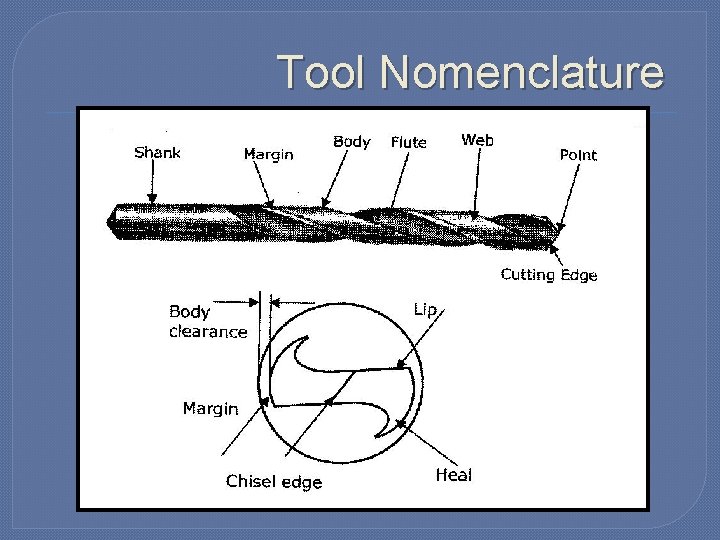 Tool Nomenclature

Shank
Margin
Body
Flute
Web
Point
Cutting Edge

Body clearance
Lip
Margin
Chisel edge
Heal